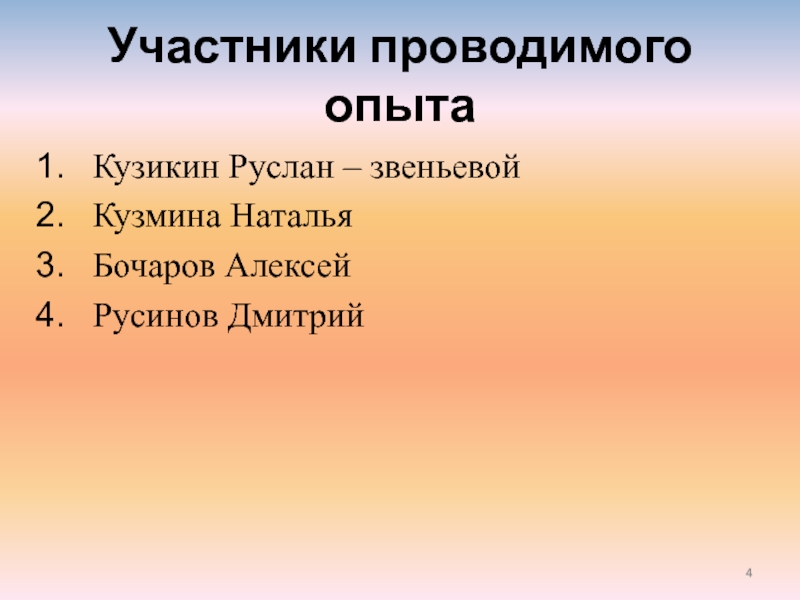 Участники проводимого опыта

1. Кузикин Руслан – звеньевой
2. Кузмина Наталья
3. Бочаров Алексей
4. Русинов Дмитрий

4